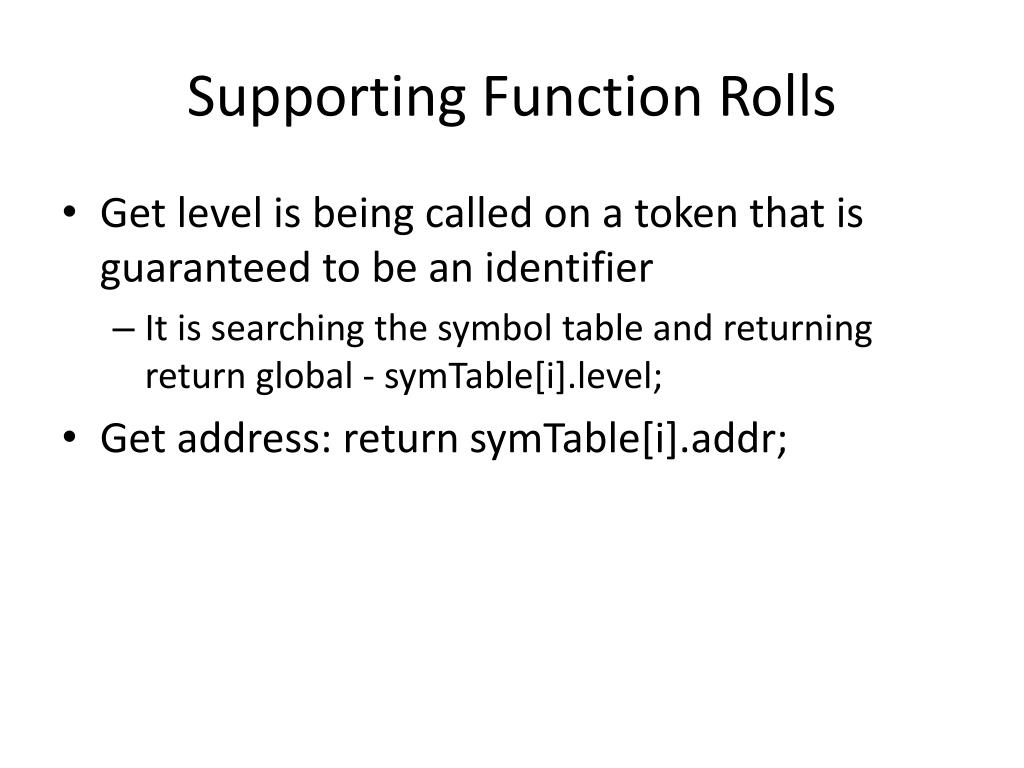 Supporting Function Rolls

• Get level is being called on a token that is guaranteed to be an identifier

– It is searching the symbol table and returning return global - symTable[i].level;

• Get address: return symTable[i].addr;